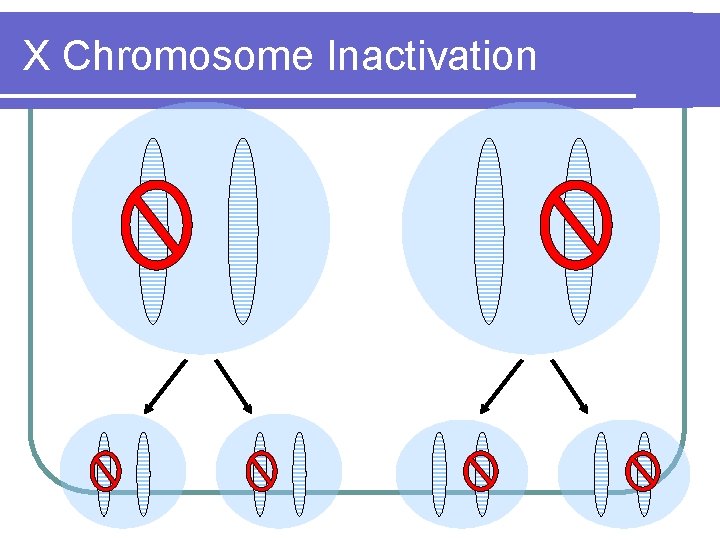 X Chromosome Inactivation